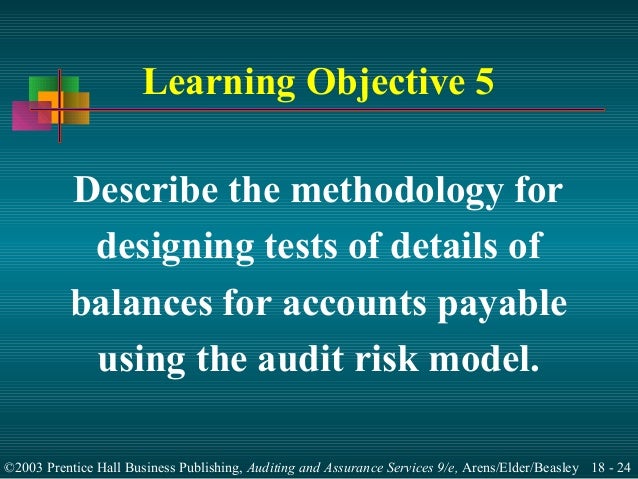 Learning Objective 5

Describe the methodology for designing tests of details of balances for accounts payable using the audit risk model.

©2003 Prentice Hall Business Publishing, Auditing and Assurance Services 9/e, Arens/Elder/Beasley 18 - 24